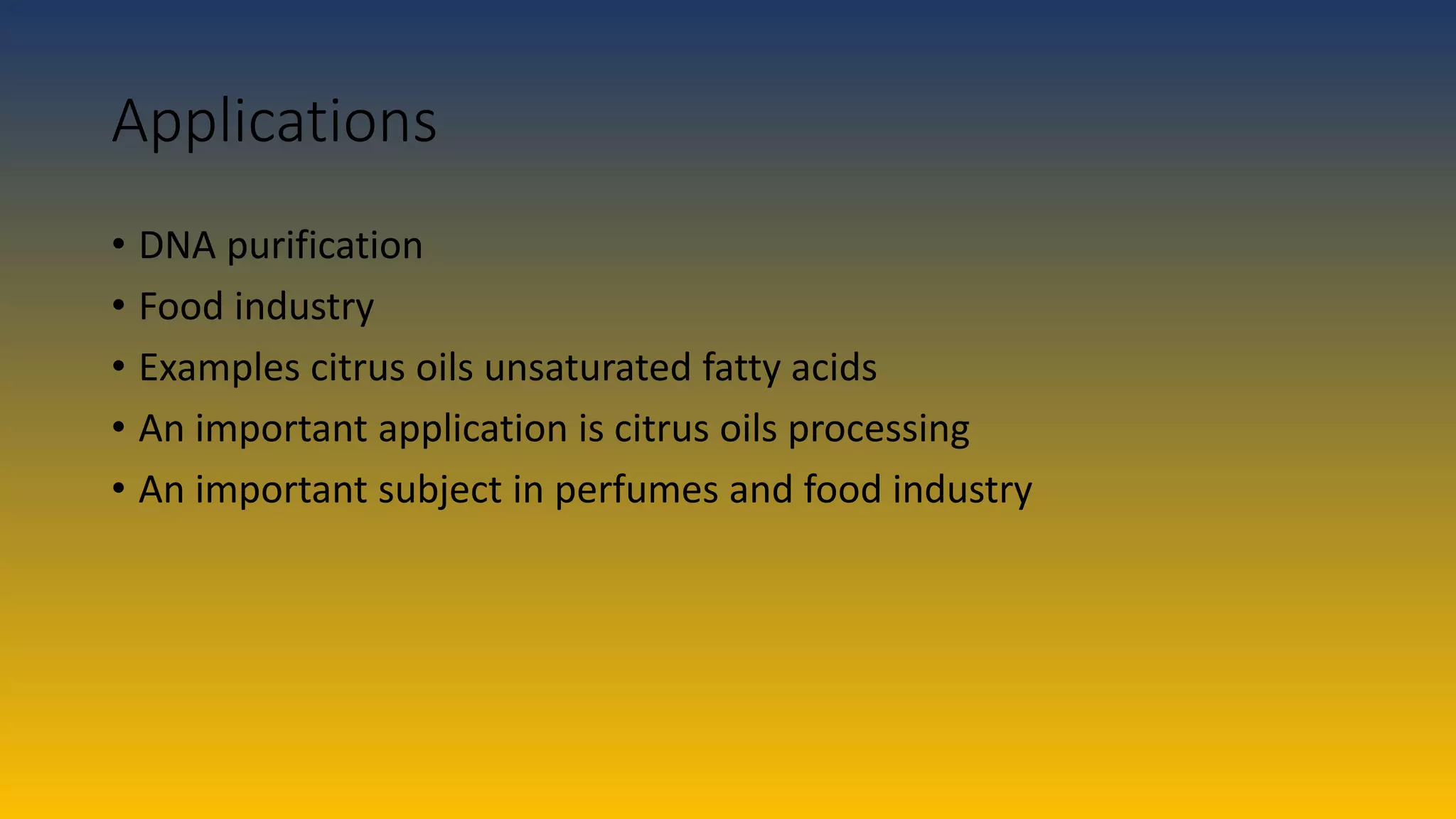 Applications

• DNA purification
• Food industry
• Examples citrus oils unsaturated fatty acids
• An important application is citrus oils processing
• An important subject in perfumes and food industry